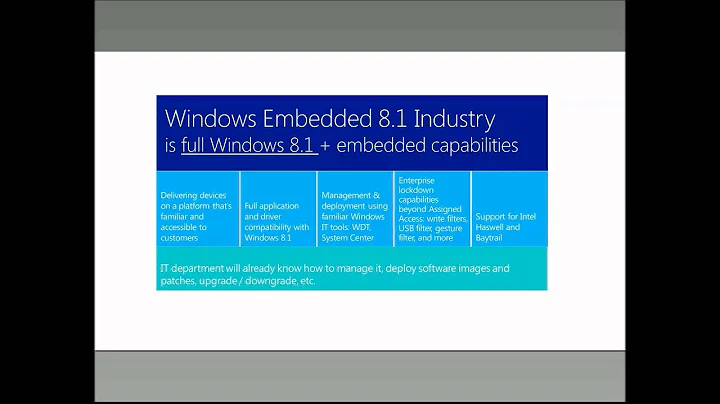 Windows Embedded 8.1 Industry
is full Windows 8.1 + embedded capabilities

Delivering devices on a platform that's familiar and accessible to customers

Full application and driver compatibility with Windows 8.1

Management & deployment using familiar Windows IT tools: WDT, System Center

Enterprise lockdown capabilities beyond Assigned Access: write filters, USB filter, gesture filter, and more

Support for Intel Haswell and Baytrail

IT department will already know how to manage it, deploy software images and patches, upgrade / downgrade, etc.